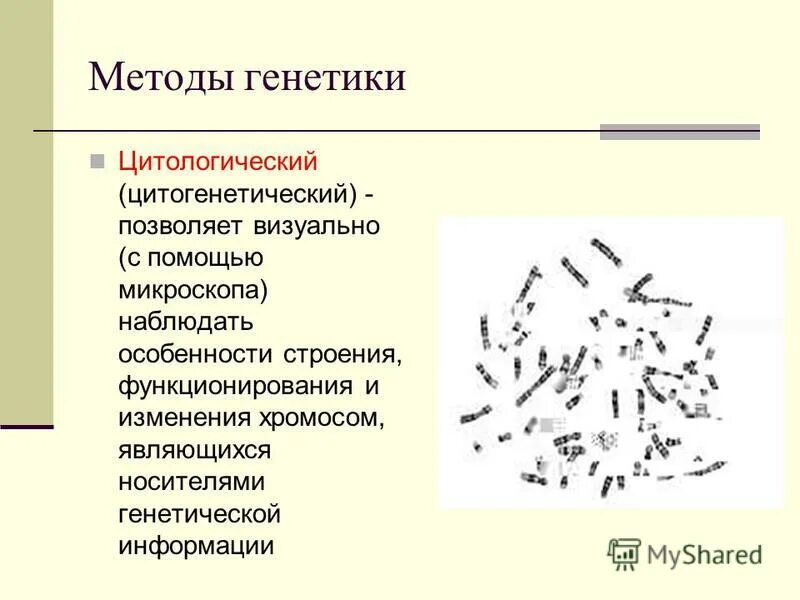 Методы генетики

Цитологический (цитогенетический) - позволяет визуально (с помощью микроскопа) наблюдать особенности строения, функционирования и изменения хромосом, являющихся носителями генетической информации

MyShared